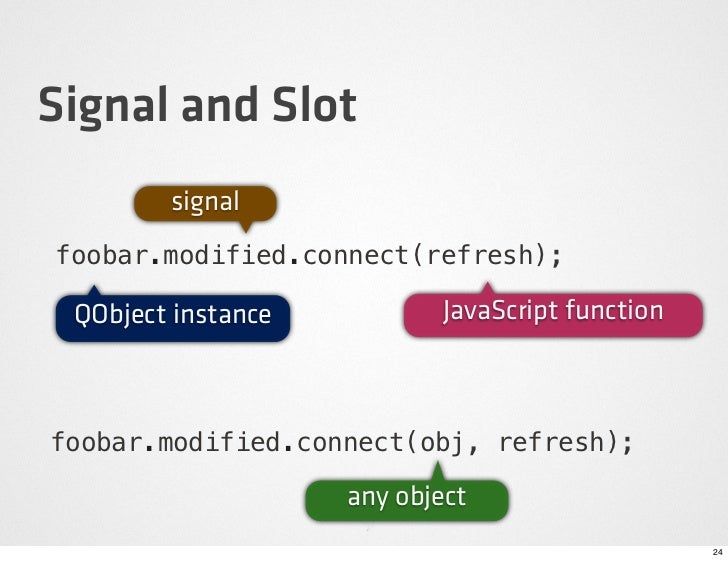 Signal and Slot

signal

foobar.modified.connect(refresh);

QObject instance

JavaScript function

foobar.modified.connect(obj, refresh);

any object

24